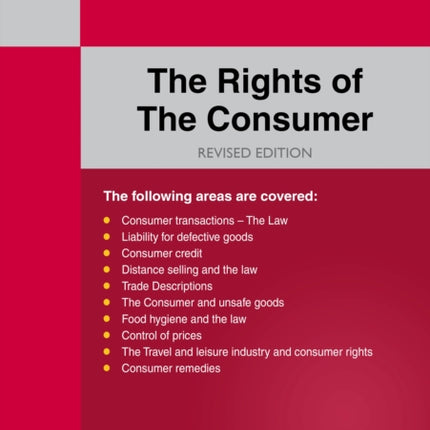 The Rights of The Consumer

REVISED EDITION

The following areas are covered:

- Consumer transactions – The Law
- Liability for defective goods
- Consumer credit
- Distance selling and the law
- Trade Descriptions
- The Consumer and unsafe goods
- Food hygiene and the law
- Control of prices
- The Travel and leisure industry and consumer rights
- Consumer remedies